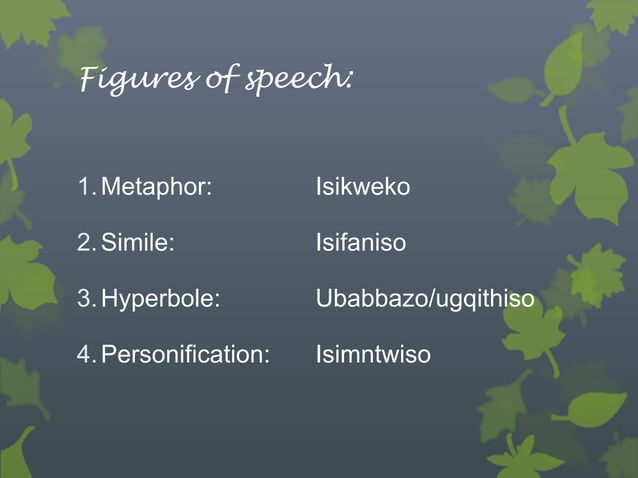 Figures of speech:

1. Metaphor: Isikweko

2. Simile: Isifaniso

3. Hyperbole: Ubabbazo/ugqithiso

4. Personification: Isimntwiso